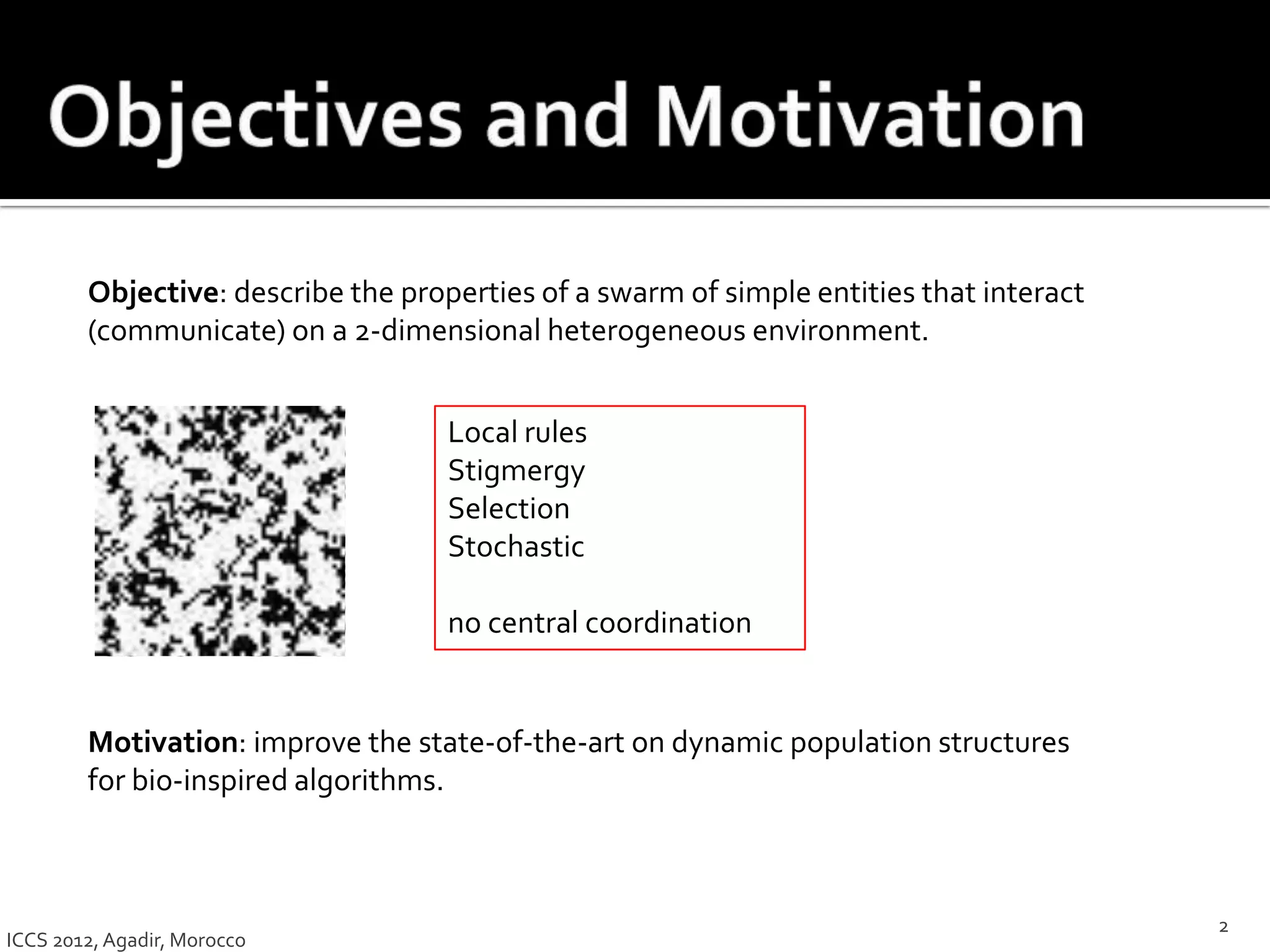 Objectives and Motivation

Objective: describe the properties of a swarm of simple entities that interact (communicate) on a 2-dimensional heterogeneous environment.

Local rules
Stigmergy
Selection
Stochastic

no central coordination

Motivation: improve the state-of-the-art on dynamic population structures for bio-inspired algorithms.

ICCS 2012, Agadir, Morocco

2